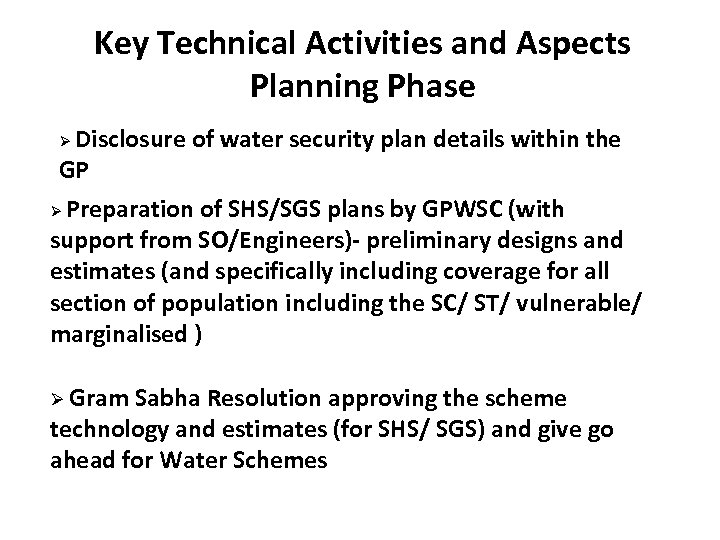 Key Technical Activities and Aspects
Planning Phase

➢ Disclosure of water security plan details within the GP

➢ Preparation of SHS/SGS plans by GPWSC (with support from SO/Engineers)- preliminary designs and estimates (and specifically including coverage for all section of population including the SC/ ST/ vulnerable/ marginalised )

➢ Gram Sabha Resolution approving the scheme technology and estimates (for SHS/ SGS) and give go ahead for Water Schemes